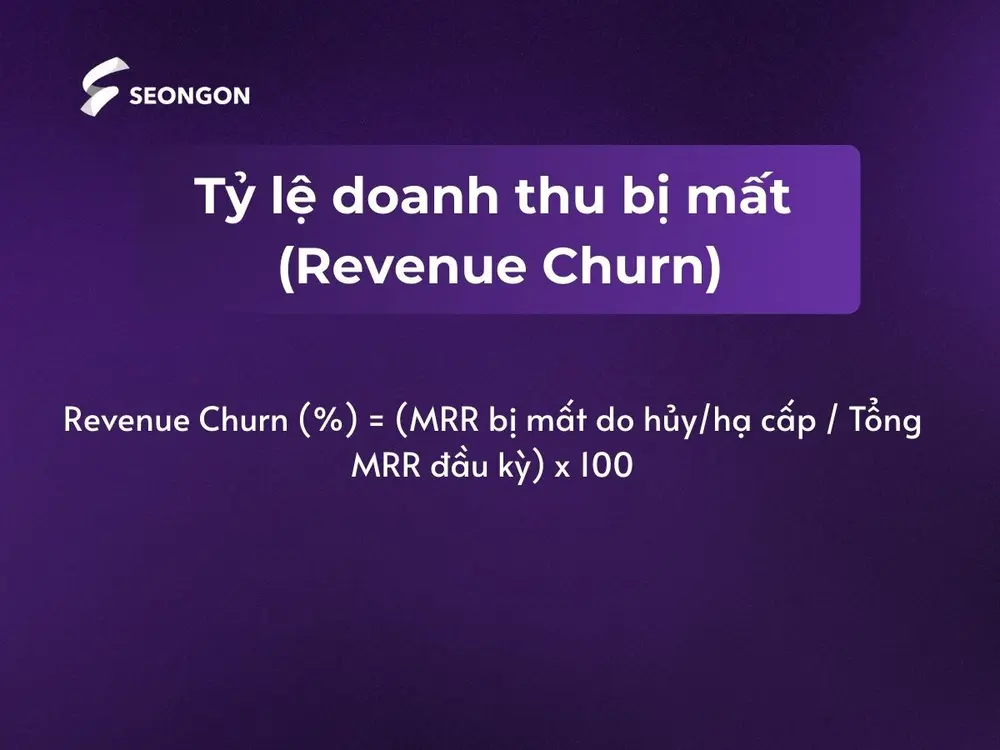 SEONGON

Tỷ lệ doanh thu bị mất
(Revenue Churn)

Revenue Churn (%) = (MRR bị mất do hủy/hạ cấp / Tổng MRR đầu kỳ) x 100